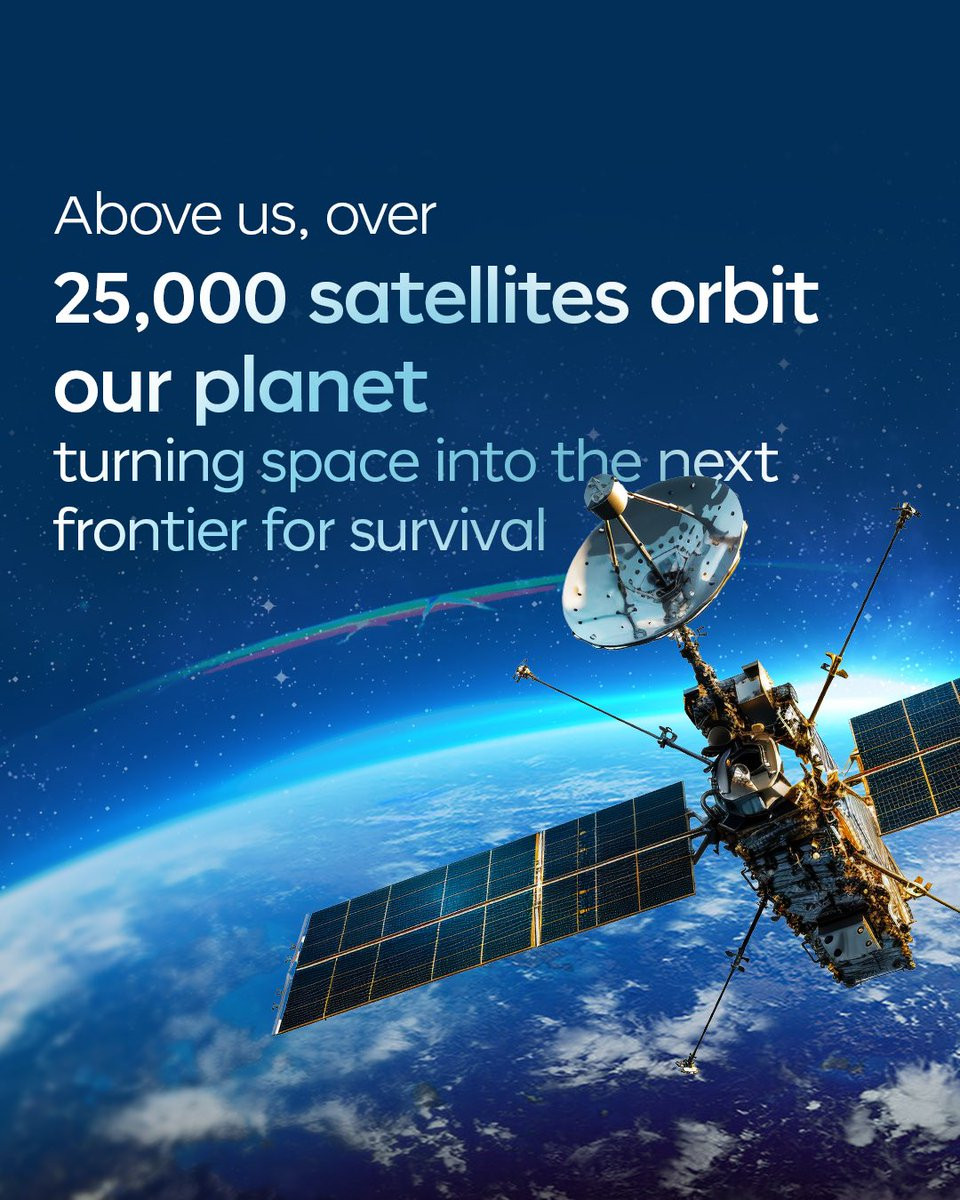 Above us, over
25,000 satellites orbit our planet
turning space into the next frontier for survival